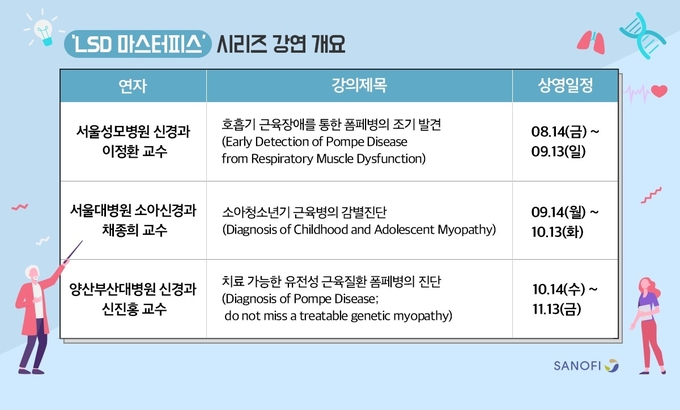 'LSD 마스터피스' 시리즈 강연 개요

| 연자 | 강의제목 | 상영일정 |
|---|---|---|
| 서울성모병원 신경과 이정환 교수 | 호흡기 근육장애를 통한 폼페병의 조기 발견 (Early Detection of Pompe Disease from Respiratory Muscle Dysfunction) | 08.14(금) ~ 09.13(일) |
| 서울대병원 소아신경과 채종희 교수 | 소아청소년기 근육병의 감별진단 (Diagnosis of Childhood and Adolescent Myopathy) | 09.14(월) ~ 10.13(화) |
| 양산부산대병원 신경과 신진홍 교수 | 치료 가능한 유전성 근육질환 폼페병의 진단 (Diagnosis of Pompe Disease; do not miss a treatable genetic myopathy) | 10.14(수) ~ 11.13(금) |

SANOFI